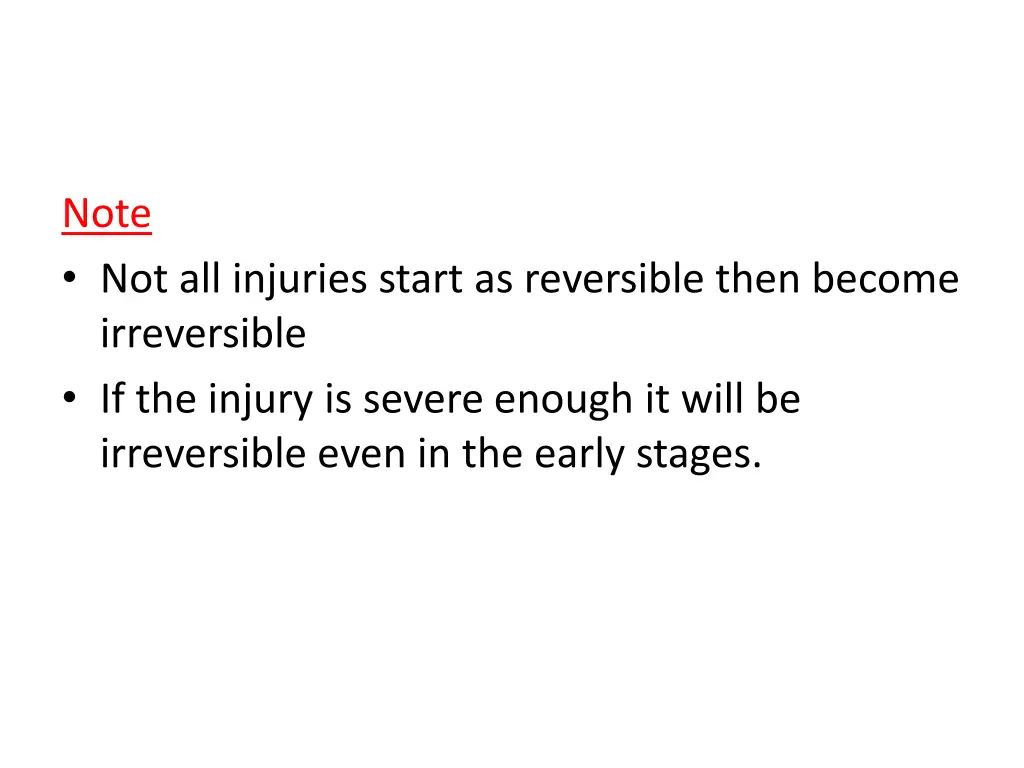 Note
• Not all injuries start as reversible then become irreversible
• If the injury is severe enough it will be irreversible even in the early stages.